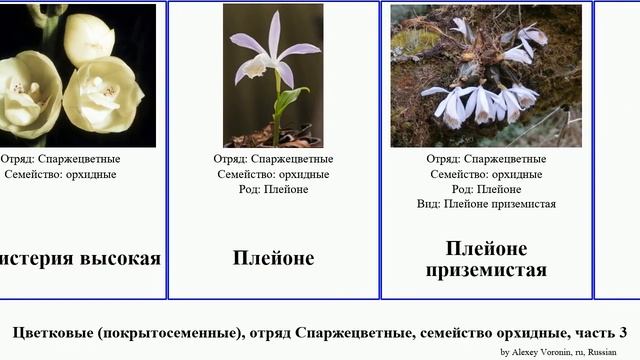 Отряд: Спаржецветные
Семейство: орхидные

истерия высокая

Отряд: Спаржецветные
Семейство: орхидные
Род: Плейоне

Плейоне

Отряд: Спаржецветные
Семейство: орхидные
Род: Плейоне
Вид: Плейоне приземистая

Плейоне приземистая

Цветковые (покрытосеменные), отряд Спаржецветные, семейство орхидные, часть 3

by Alexey Voronin, ru, Russian